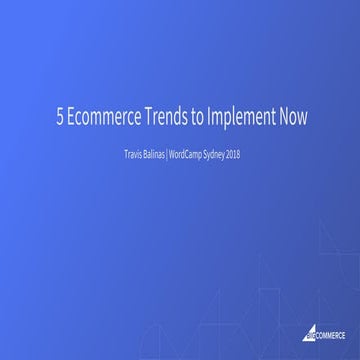 5 Ecommerce Trends to Implement Now

Travis Balinas | WordCamp Sydney 2018

BIGCOMMERCE